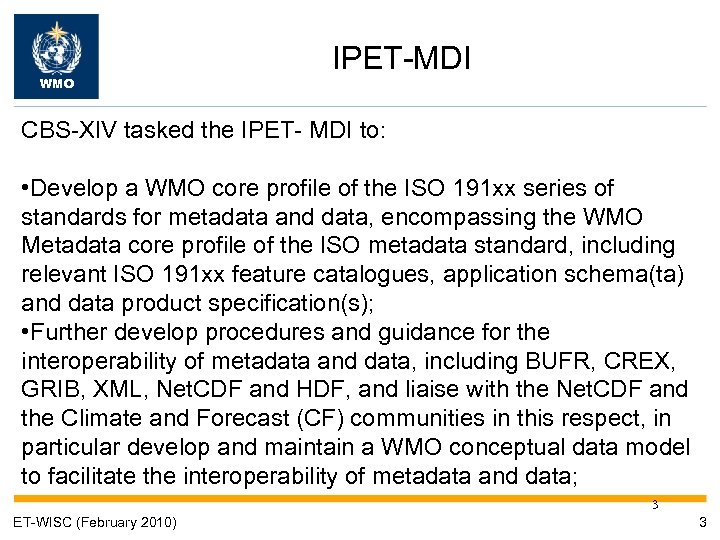 WMO

IPET-MDI

CBS-XIV tasked the IPET- MDI to:

•Develop a WMO core profile of the ISO 191xx series of standards for metadata and data, encompassing the WMO Metadata core profile of the ISO metadata standard, including relevant ISO 191xx feature catalogues, application schema(ta) and data product specification(s);
•Further develop procedures and guidance for the interoperability of metadata and data, including BUFR, CREX, GRIB, XML, NetCDF and HDF, and liaise with the NetCDF and the Climate and Forecast (CF) communities in this respect, in particular develop and maintain a WMO conceptual data model to facilitate the interoperability of metadata and data;

3

ET-WISC (February 2010)

3